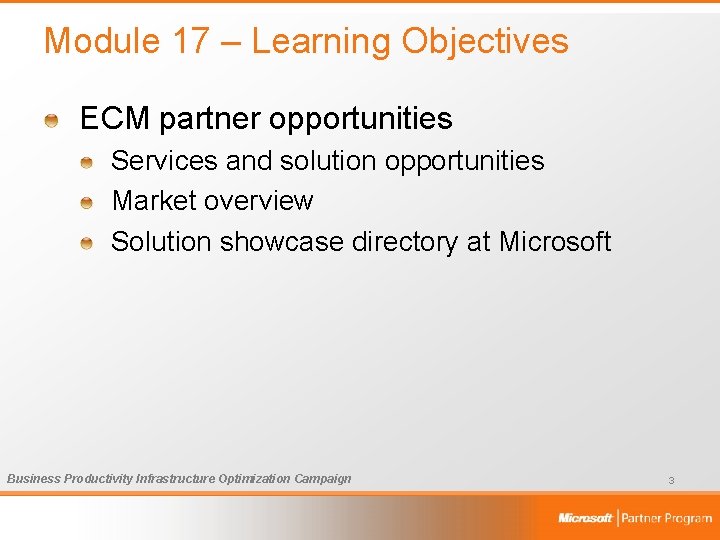 Module 17 – Learning Objectives

ECM partner opportunities

Services and solution opportunities

Market overview

Solution showcase directory at Microsoft

Business Productivity Infrastructure Optimization Campaign

3

Microsoft | Partner Program